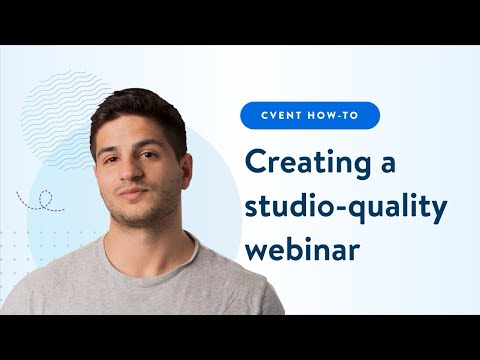 CVENT HOW-TO

Creating a studio-quality webinar